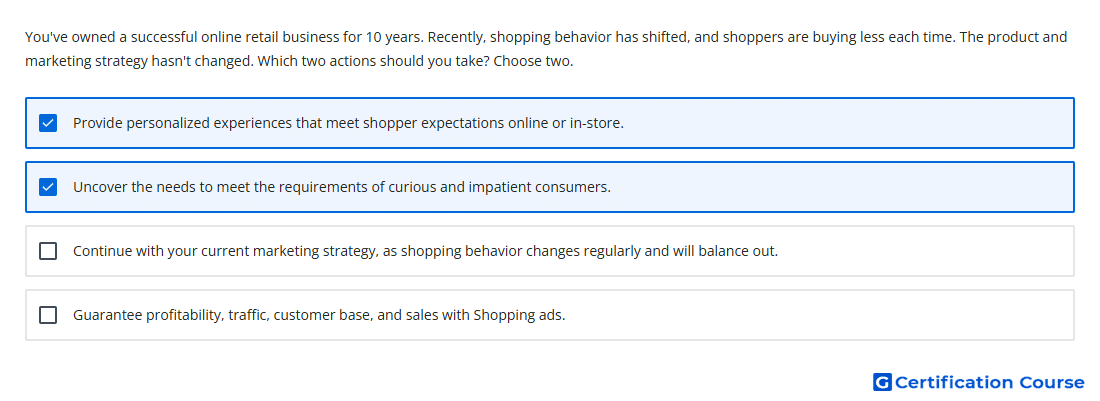 You've owned a successful online retail business for 10 years. Recently, shopping behavior has shifted, and shoppers are buying less each time. The product and marketing strategy hasn't changed. Which two actions should you take? Choose two.

Provide personalized experiences that meet shopper expectations online or in-store.

Uncover the needs to meet the requirements of curious and impatient consumers.

Continue with your current marketing strategy, as shopping behavior changes regularly and will balance out.

Guarantee profitability, traffic, customer base, and sales with Shopping ads.

G Certification Course